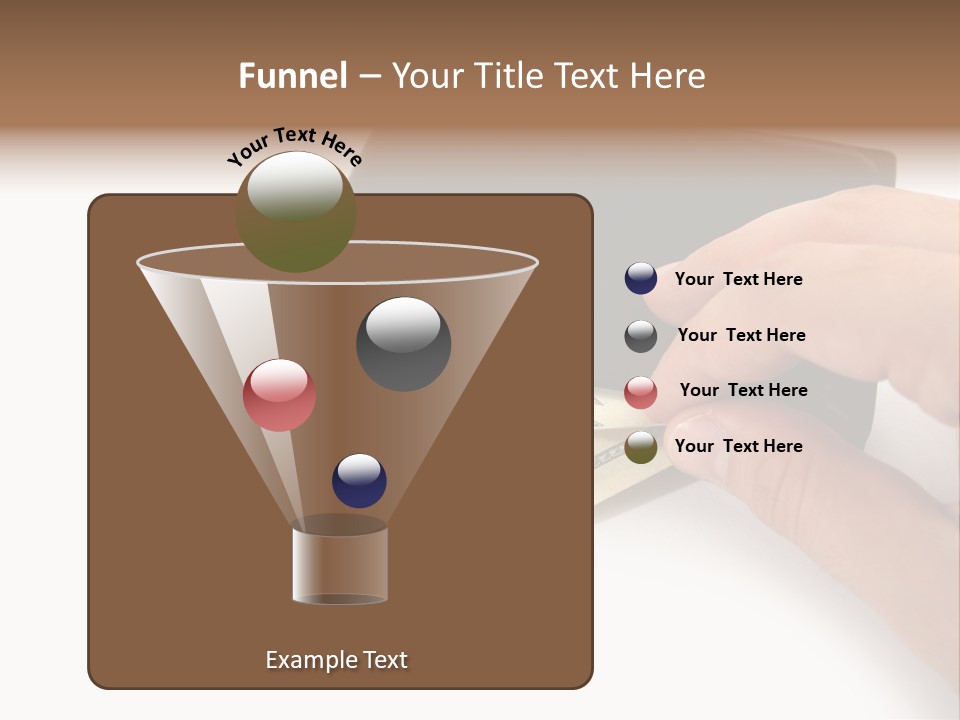 Funnel – Your Title Text Here

Your Text Here

Your Text Here

Your Text Here

Your Text Here

Your Text Here

Example Text